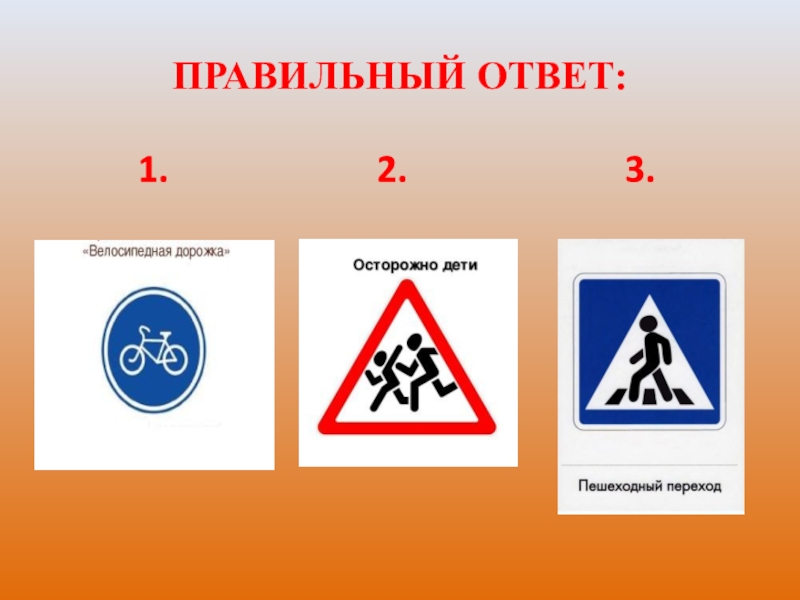 ПРАВИЛЬНЫЙ ОТВЕТ:

1.

2.

3.

«Велосипедная дорожка»

Осторожно дети

Пешеходный переход